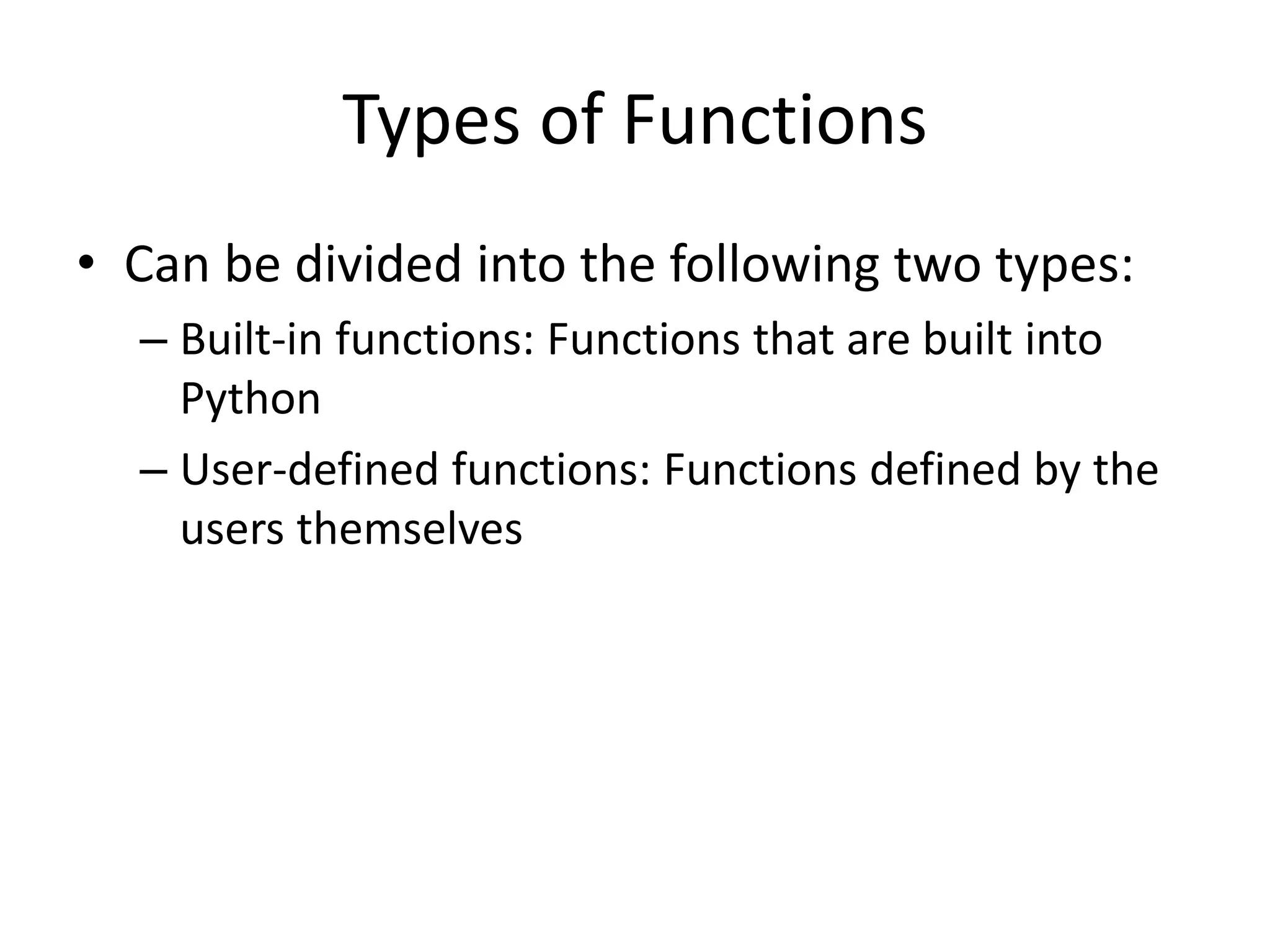 Types of Functions

• Can be divided into the following two types:

– Built-in functions: Functions that are built into Python

– User-defined functions: Functions defined by the users themselves